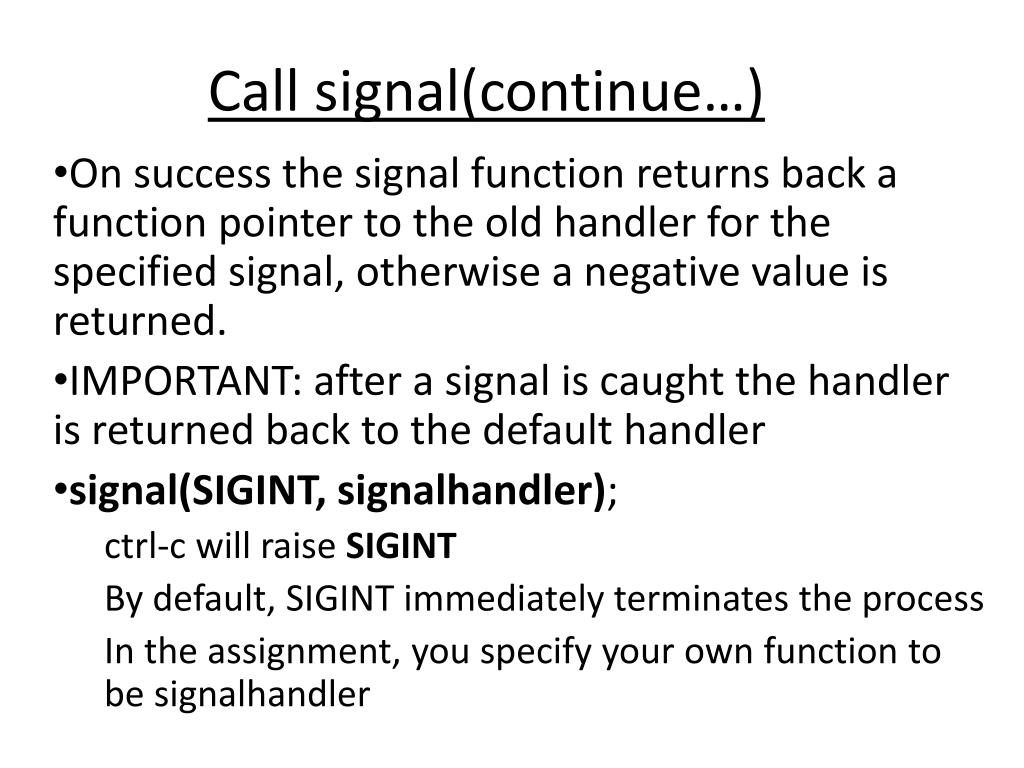 Call signal(continue…)

•On success the signal function returns back a function pointer to the old handler for the specified signal, otherwise a negative value is returned.

•IMPORTANT: after a signal is caught the handler is returned back to the default handler

•signal(SIGINT, signalhandler);

ctrl-c will raise SIGINT

By default, SIGINT immediately terminates the process

In the assignment, you specify your own function to be signalhandler